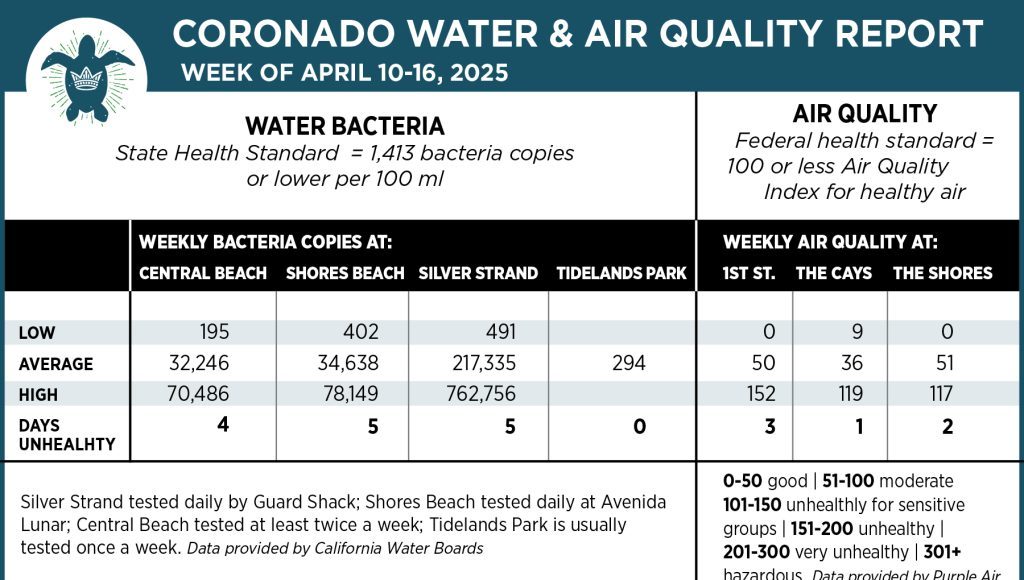 CORONADO WATER & AIR QUALITY REPORT
WEEK OF APRIL 10-16, 2025

WATER BACTERIA
State Health Standard = 1,413 bacteria copies or lower per 100 ml

AIR QUALITY
Federal health standard = 100 or less Air Quality Index for healthy air

| | WEEKLY BACTERIA COPIES AT: CENTRAL BEACH | SHORES BEACH | SILVER STRAND | TIDELANDS PARK | WEEKLY AIR QUALITY AT: 1ST ST. | THE CAYS | THE SHORES |
|---|---|---|---|---|---|---|---|
| LOW | 195 | 402 | 491 | | 0 | 9 | 0 |
| AVERAGE | 32,246 | 34,638 | 217,335 | 294 | 50 | 36 | 51 |
| HIGH | 70,486 | 78,149 | 762,756 | | 152 | 119 | 117 |
| DAYS UNHEALHTY | 4 | 5 | 5 | 0 | 3 | 1 | 2 |

Silver Strand tested daily by Guard Shack; Shores Beach tested daily at Avenida Lunar; Central Beach tested at least twice a week; Tidelands Park is usually tested once a week. Data provided by California Water Boards

0-50 good | 51-100 moderate 101-150 unhealthly for sensitive groups | 151-200 unhealthy | 201-300 very unhealthy | 301+ hazardous. Data provided by Purple Air